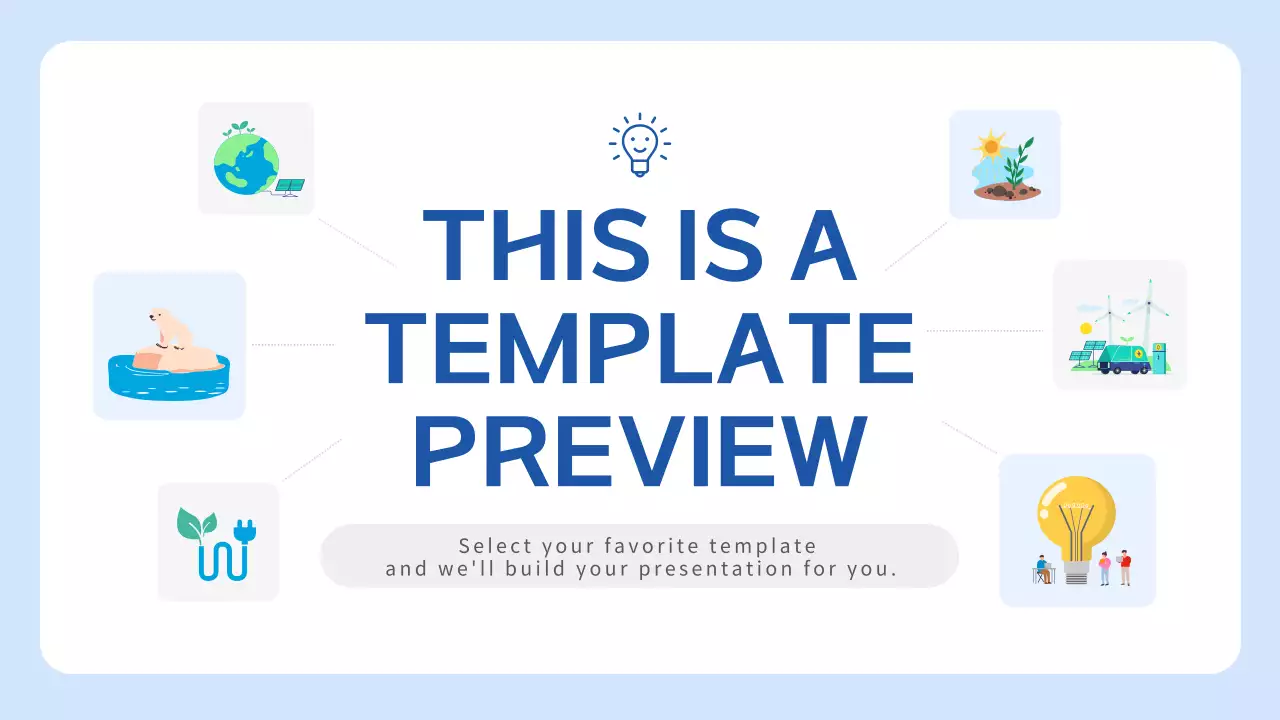 THIS IS A TEMPLATE PREVIEW

Select your favorite template and we'll build your presentation for you.